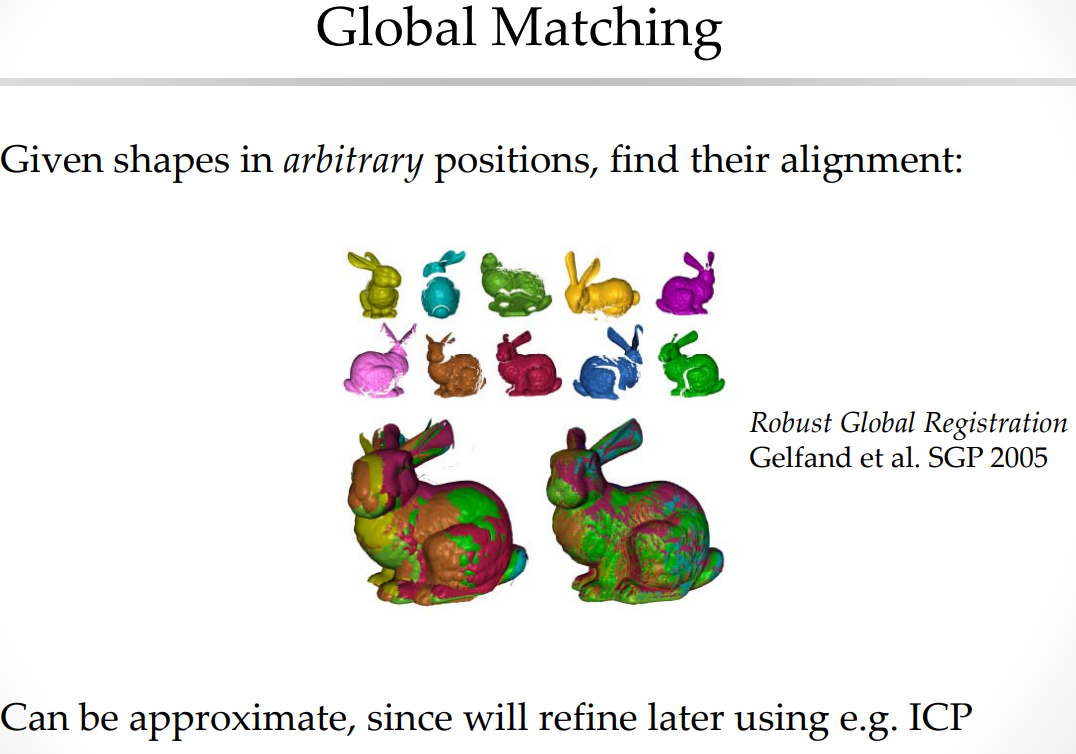 Global Matching

Given shapes in arbitrary positions, find their alignment:

Robust Global Registration
Gelfand et al. SGP 2005

Can be approximate, since will refine later using e.g. ICP